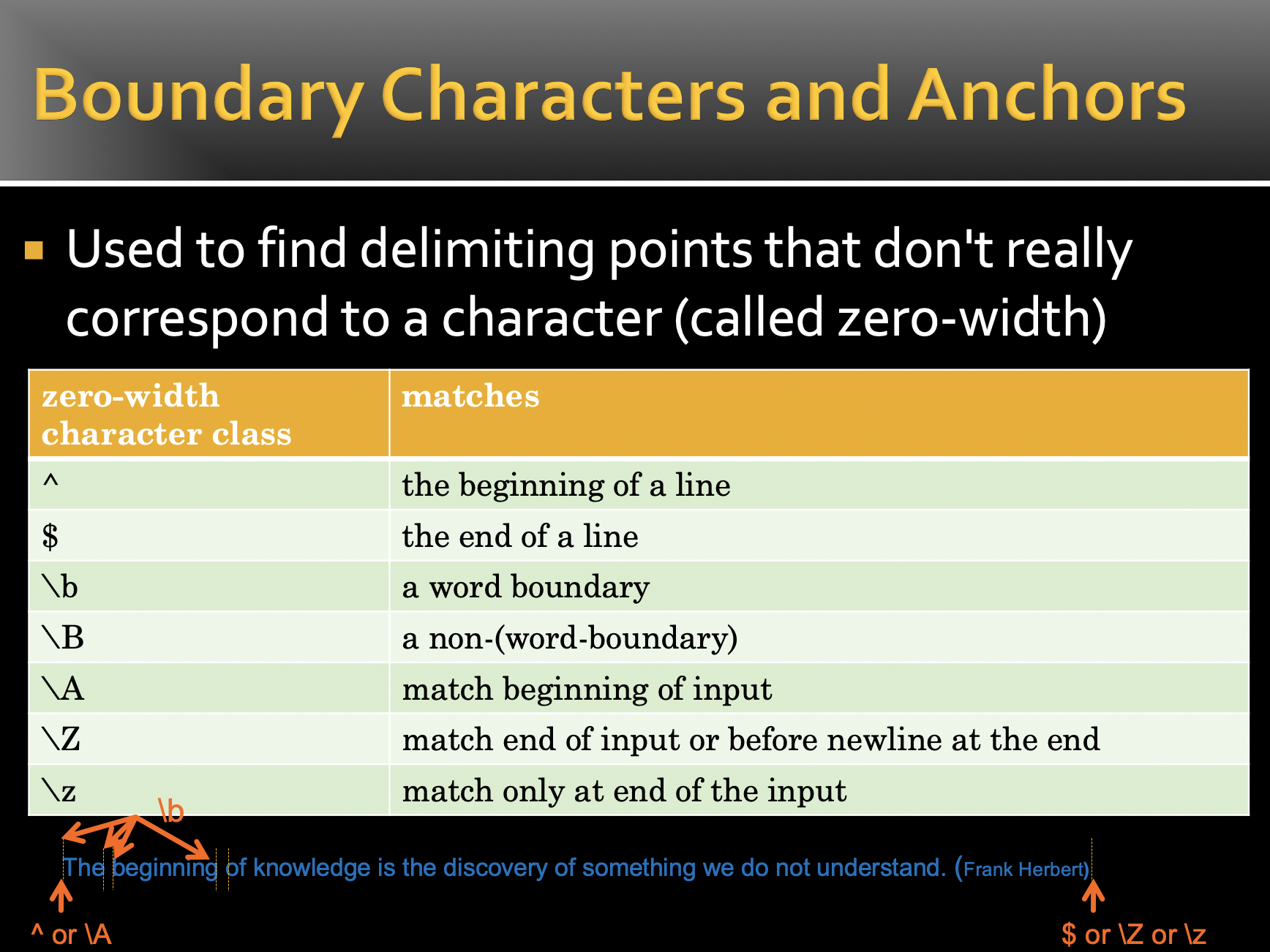 Boundary Characters and Anchors

Used to find delimiting points that don't really correspond to a character (called zero-width)

| zero-width character class | matches |
|---|---|
| ^ | the beginning of a line |
| \$ | the end of a line |
| \b | a word boundary |
| \B | a non-(word-boundary) |
| \A | match beginning of input |
| \Z | match end of input or before newline at the end |
| \z | match only at end of the input |

\b

The beginning of knowledge is the discovery of something we do not understand. (Frank Herbert)

^ or \A

\$ or \Z or \z